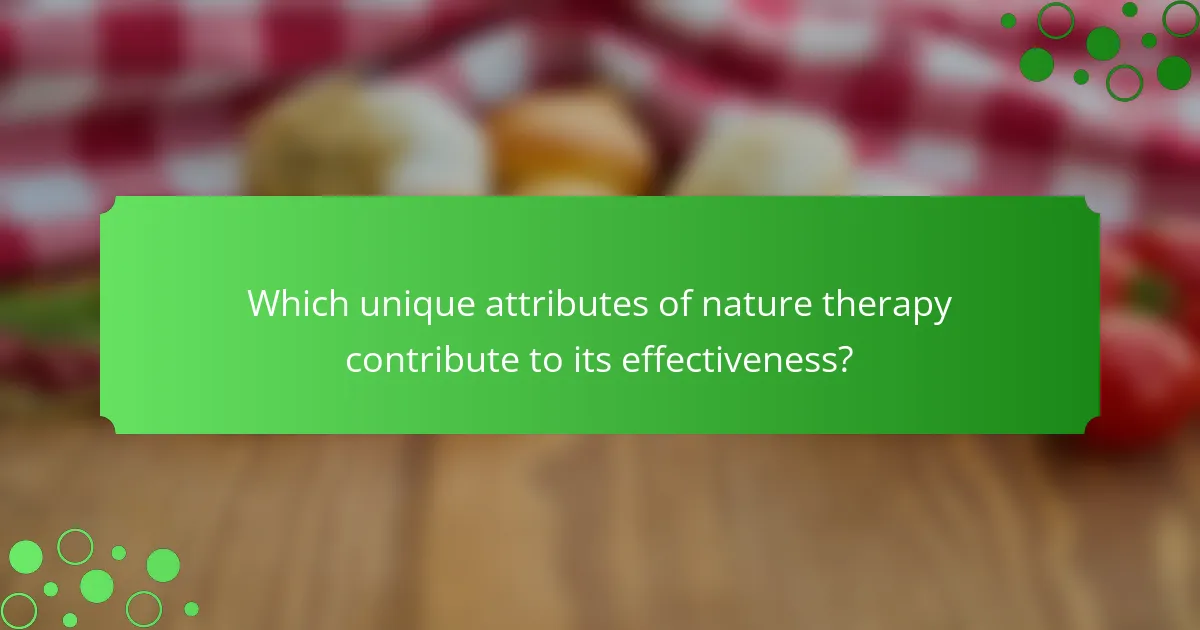 Which unique attributes of nature therapy contribute to its effectiveness?